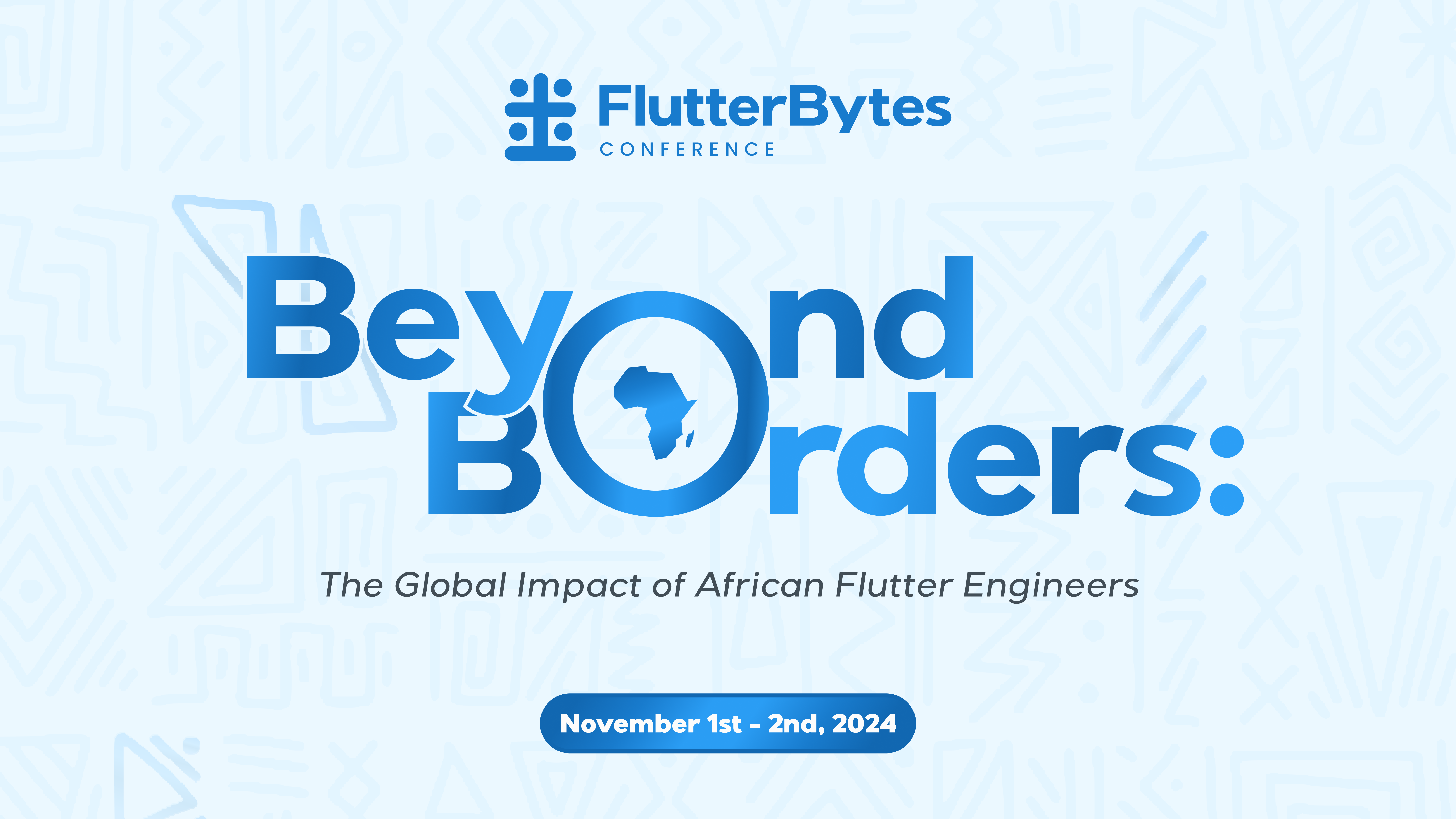 FlutterBytes
CONFERENCE

Beyond Borders:

The Global Impact of African Flutter Engineers

November 1st - 2nd, 2024